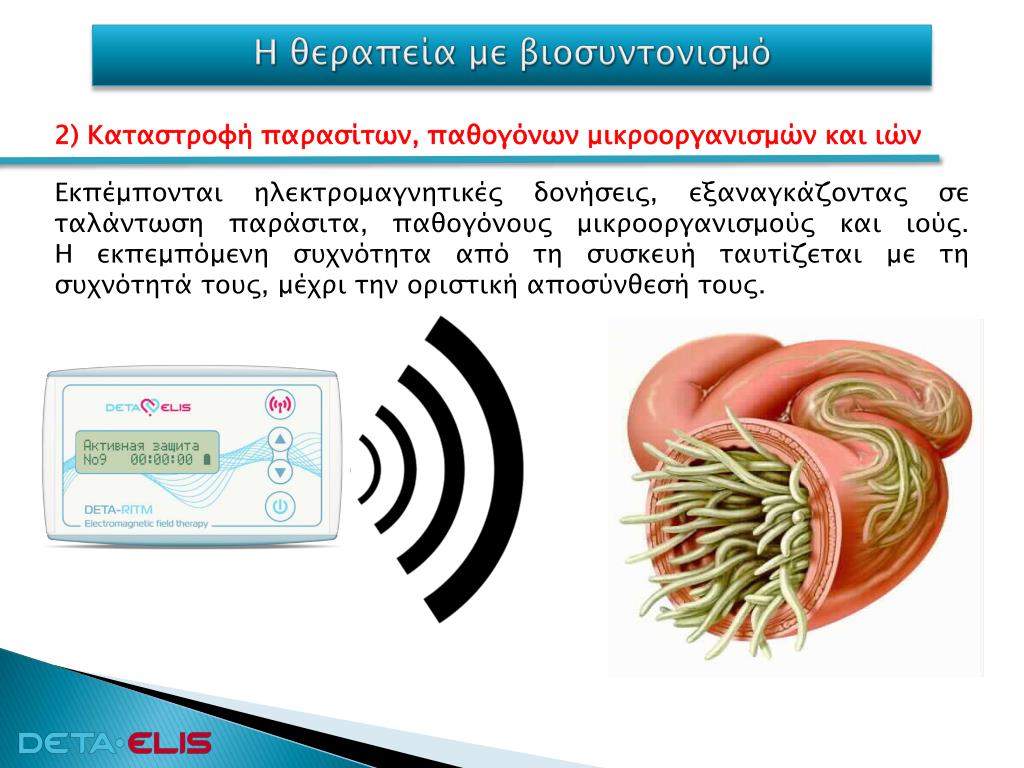 Η θεραπεία με βιοσυντονισμό

2) Καταστροφή παρασίτων, παθογόνων μικροοργανισμών και ιών

Εκπέμπονται ηλεκτρομαγνητικές δονήσεις, εξαναγκάζοντας σε ταλάντωση παράσιτα, παθογόνους μικροοργανισμούς και ιούς. Η εκπεμπόμενη συχνότητα από τη συσκευή ταυτίζεται με τη συχνότητά τους, μέχρι την οριστική αποσύνθεσή τους.

DETA ELIS

Активная защита
No9 00:00:00

DETA-RITM
Electromagnetic field therapy

DETA·ELIS